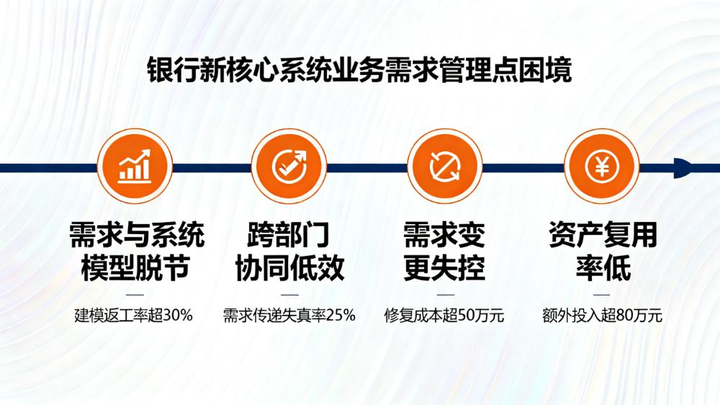 银行新核心系统业务需求管理点困境

需求与系统模型脱节

建模返工率超30%

跨部门协同低效

需求传递失真率25%

需求变更失控

修复成本超50万元

资产复用率低

额外投入超80万元